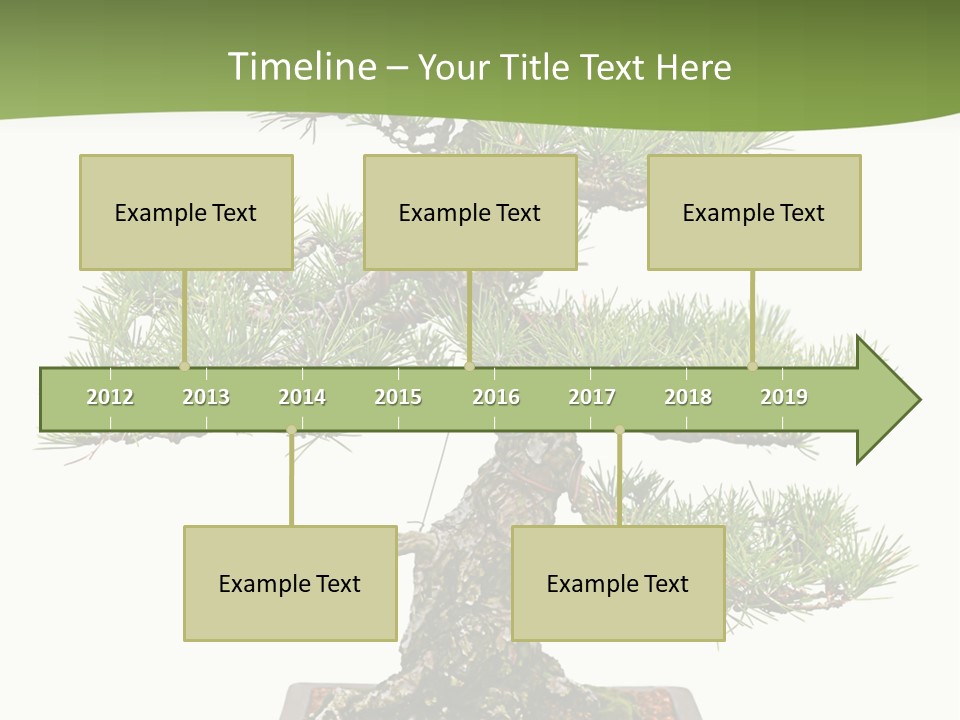 Timeline – Your Title Text Here

Example Text

Example Text

Example Text

2012 2013 2014 2015 2016 2017 2018 2019

Example Text

Example Text